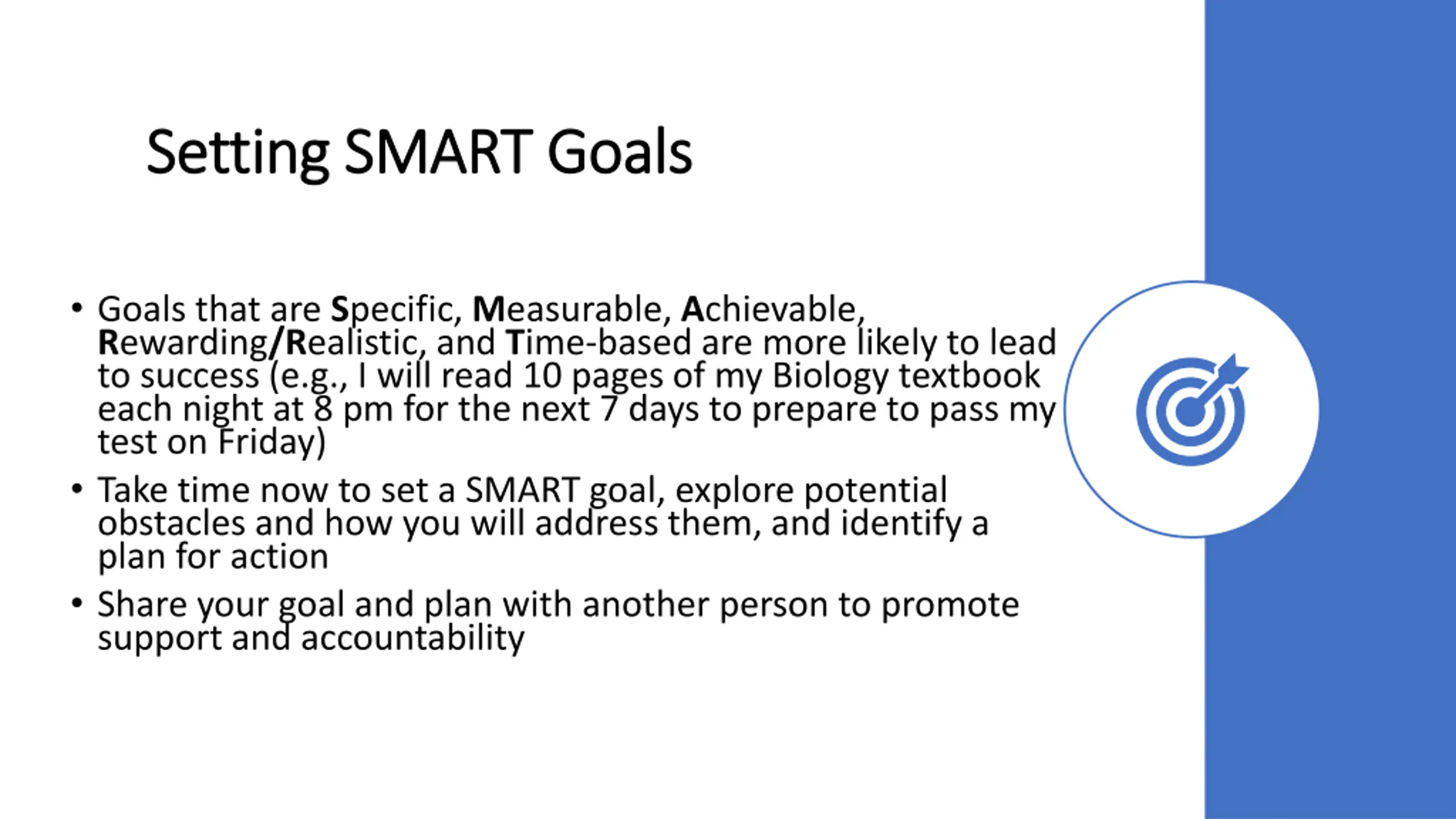 Setting SMART Goals

• Goals that are Specific, Measurable, Achievable, Rewarding/Realistic, and Time-based are more likely to lead to success (e.g., I will read 10 pages of my Biology textbook each night at 8 pm for the next 7 days to prepare to pass my test on Friday)

• Take time now to set a SMART goal, explore potential obstacles and how you will address them, and identify a plan for action

• Share your goal and plan with another person to promote support and accountability